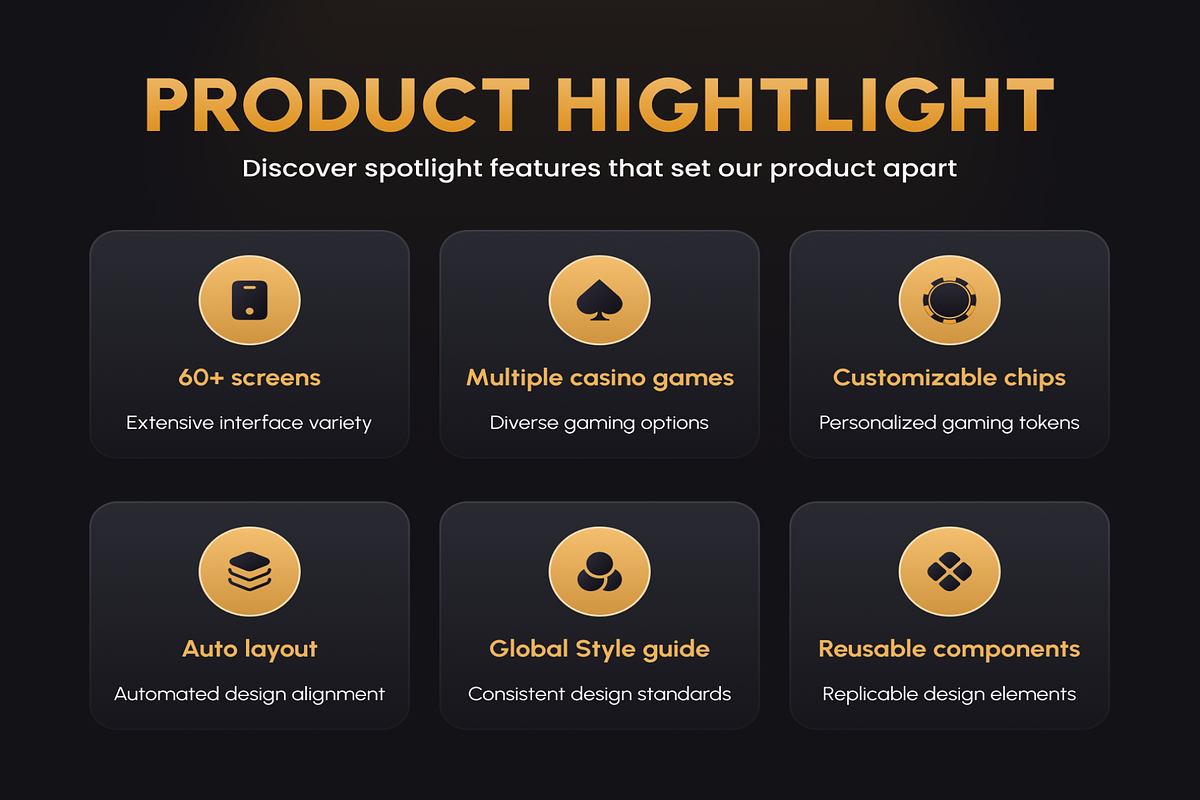 PRODUCT HIGHTLIGHT

Discover spotlight features that set our product apart

60+ screens

Extensive interface variety

Multiple casino games

Diverse gaming options

Customizable chips

Personalized gaming tokens

Auto layout

Automated design alignment

Global Style guide

Consistent design standards

Reusable components

Replicable design elements